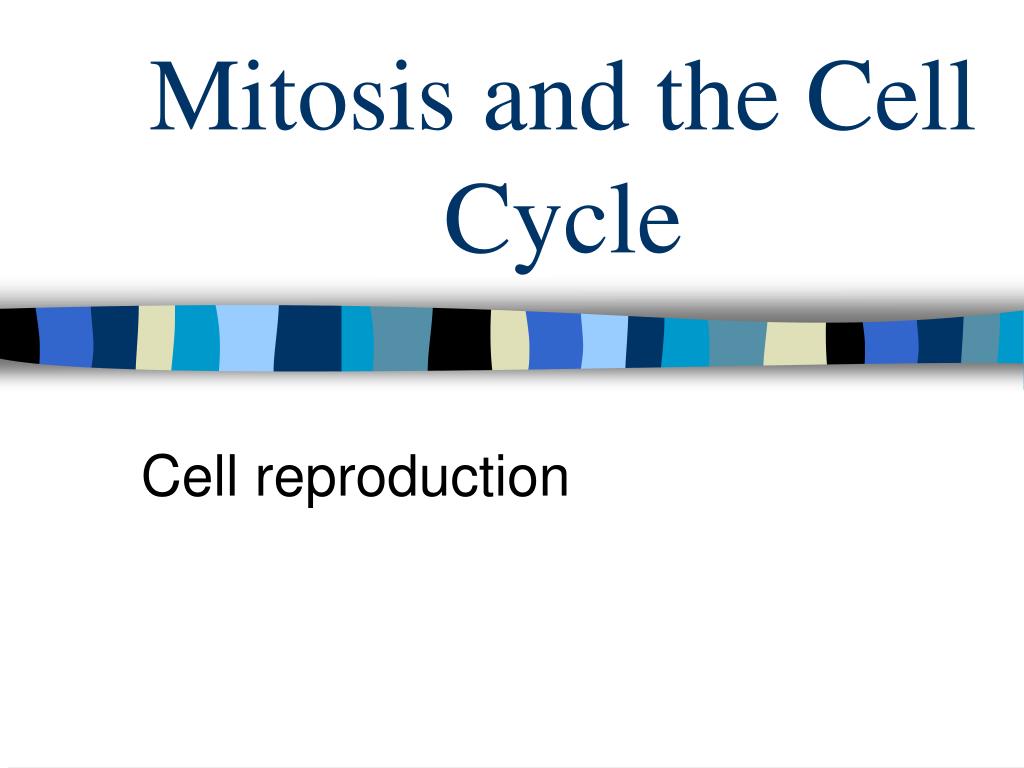 Mitosis and the Cell Cycle

Cell reproduction